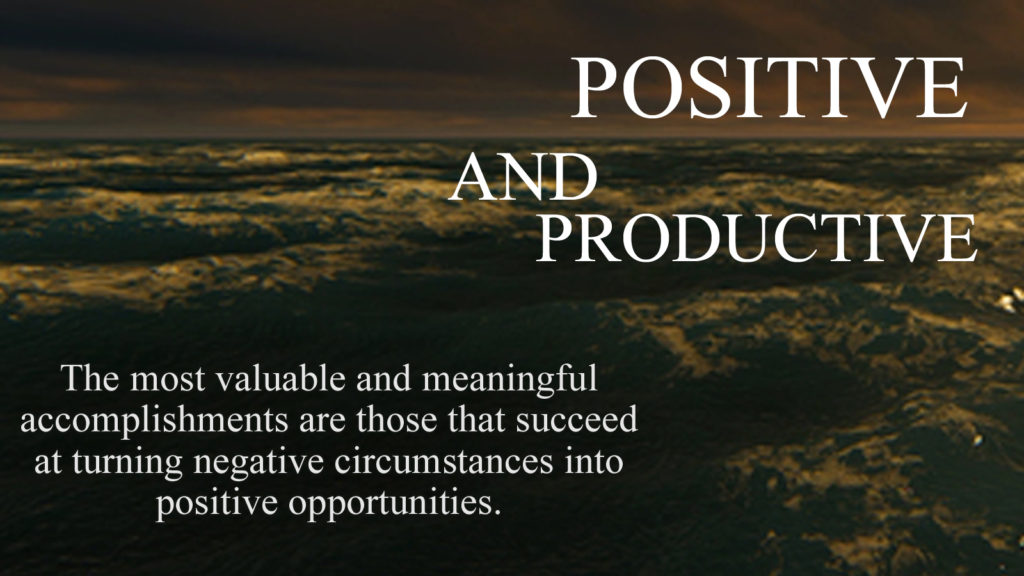 POSITIVE
AND
PRODUCTIVE

The most valuable and meaningful accomplishments are those that succeed at turning negative circumstances into positive opportunities.